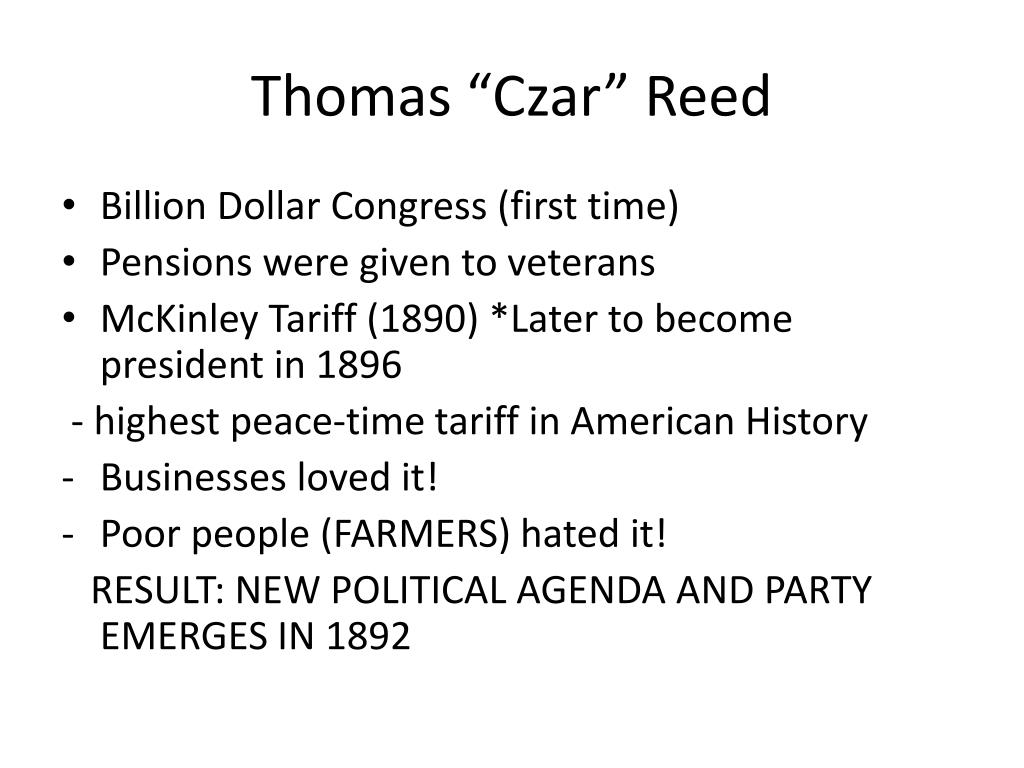 Thomas “Czar” Reed

• Billion Dollar Congress (first time)
• Pensions were given to veterans
• McKinley Tariff (1890) *Later to become president in 1896

- highest peace-time tariff in American History
- Businesses loved it!
- Poor people (FARMERS) hated it!

RESULT: NEW POLITICAL AGENDA AND PARTY EMERGES IN 1892